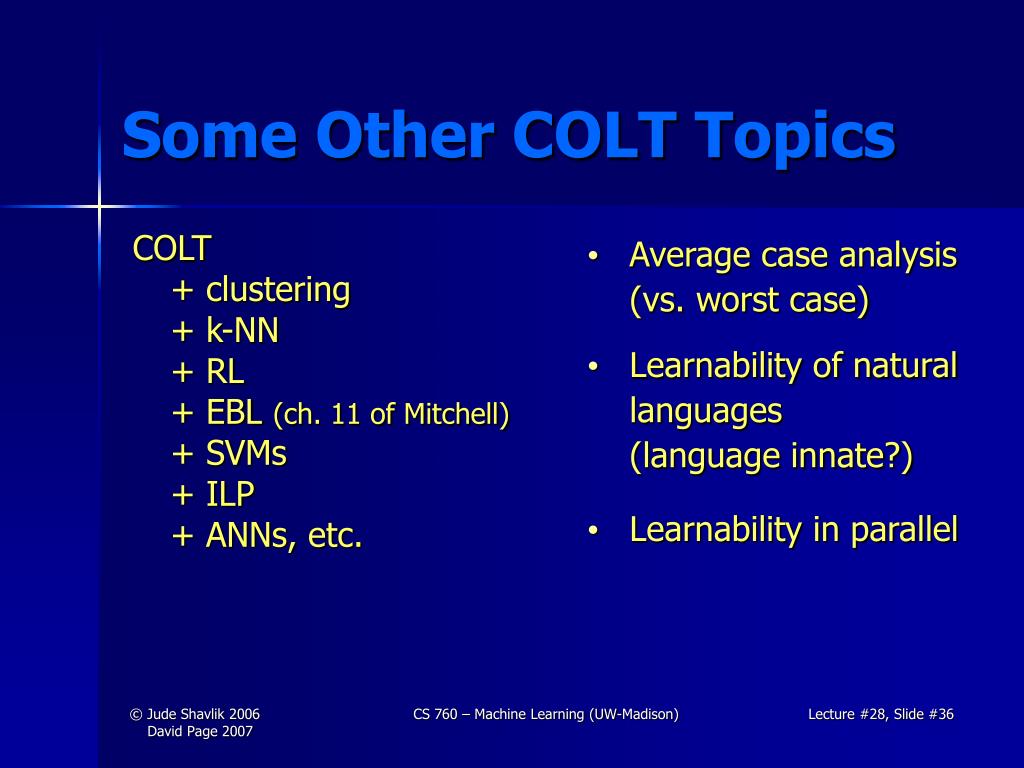 Some Other COLT Topics

COLT
+ clustering
+ k-NN
+ RL
+ EBL (ch. 11 of Mitchell)
+ SVMs
+ ILP
+ ANNs, etc.

• Average case analysis (vs. worst case)
• Learnability of natural languages (language innate?)
• Learnability in parallel

© Jude Shavlik 2006
David Page 2007

CS 760 – Machine Learning (UW-Madison)

Lecture #28, Slide #36